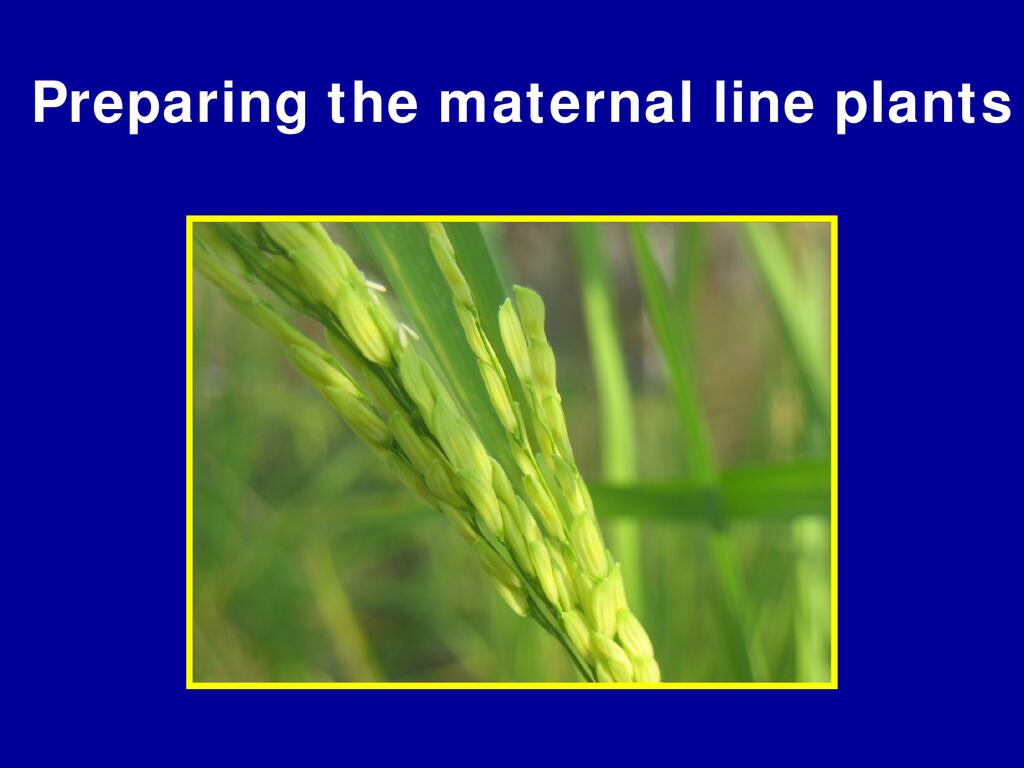 Preparing the maternal line plants